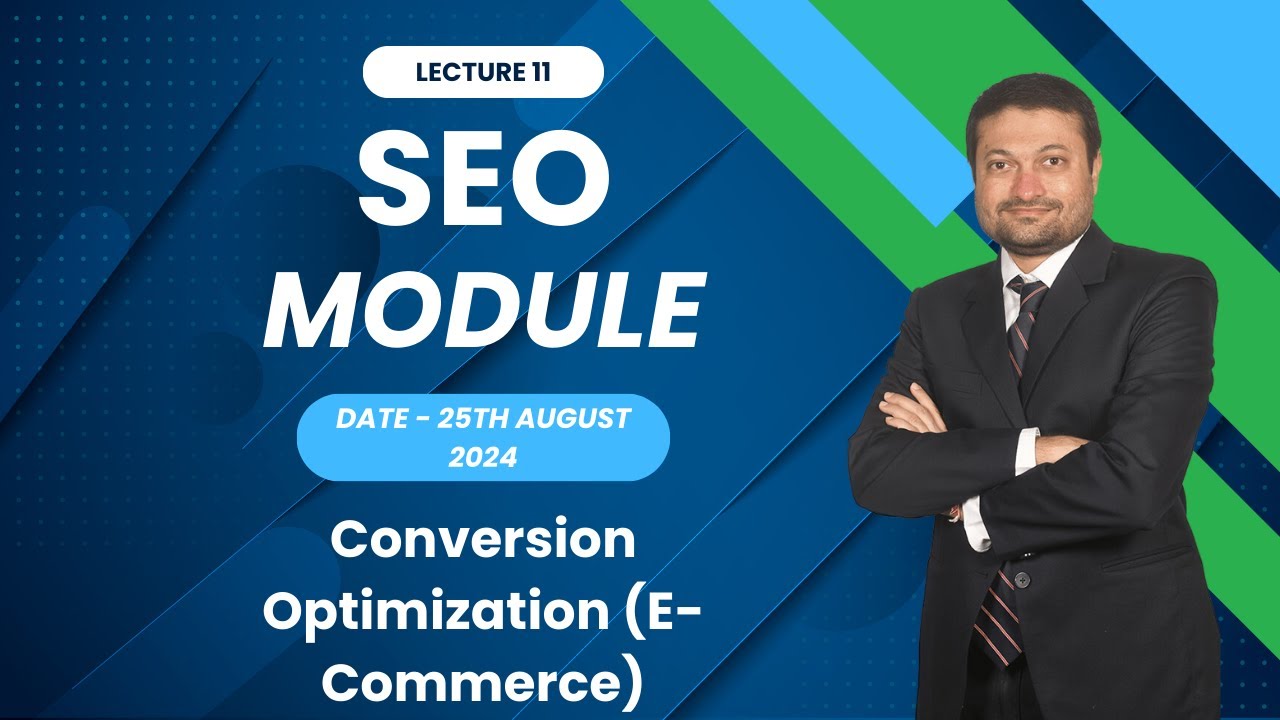 LECTURE 11

SEO MODULE

DATE - 25TH AUGUST 2024

Conversion Optimization (E-Commerce)